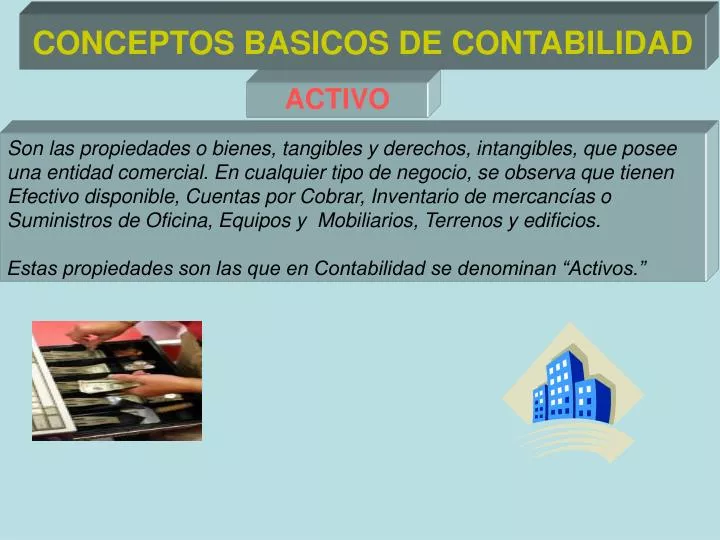 CONCEPTOS BASICOS DE CONTABILIDAD

ACTIVO

Son las propiedades o bienes, tangibles y derechos, intangibles, que posee una entidad comercial. En cualquier tipo de negocio, se observa que tienen Efectivo disponible, Cuentas por Cobrar, Inventario de mercancías o Suministros de Oficina, Equipos y Mobiliarios, Terrenos y edificios.

Estas propiedades son las que en Contabilidad se denominan “Activos.”